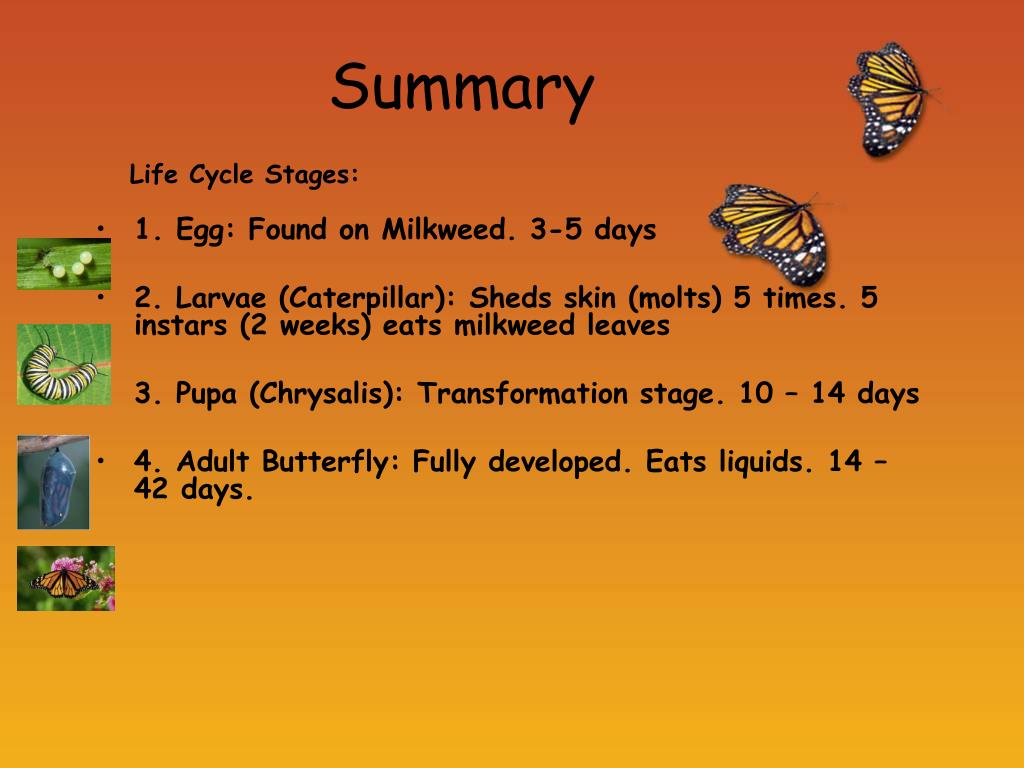 Summary

Life Cycle Stages:

• 1. Egg: Found on Milkweed. 3-5 days

• 2. Larvae (Caterpillar): Sheds skin (molts) 5 times. 5 instars (2 weeks) eats milkweed leaves

3. Pupa (Chrysalis): Transformation stage. 10 – 14 days

• 4. Adult Butterfly: Fully developed. Eats liquids. 14 – 42 days.